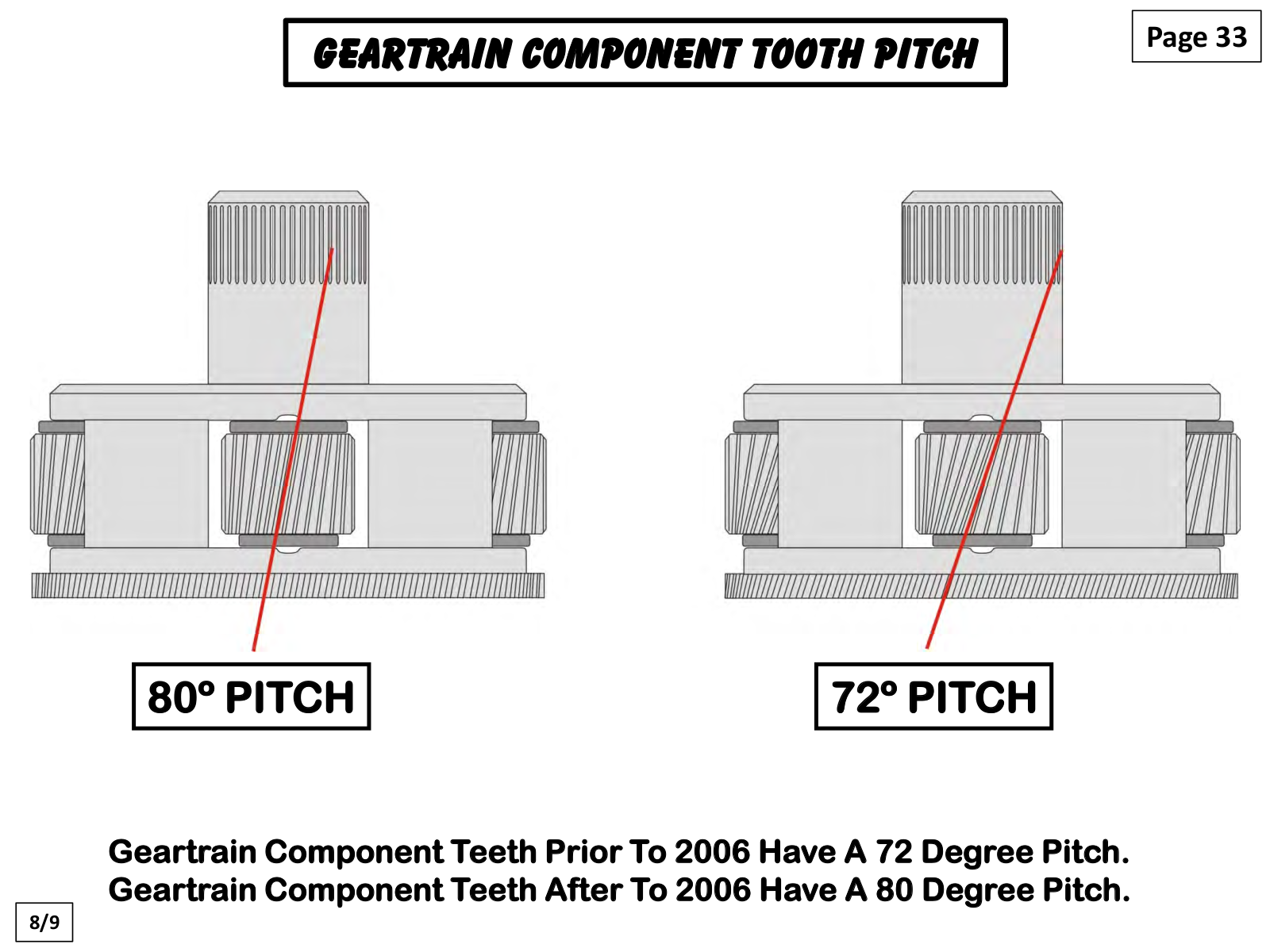 GEARTRAIN COMPONENT TOOTH PITCH

Page 33

80° PITCH

72° PITCH

Geartrain Component Teeth Prior To 2006 Have A 72 Degree Pitch.
Geartrain Component Teeth After To 2006 Have A 80 Degree Pitch.

8/9